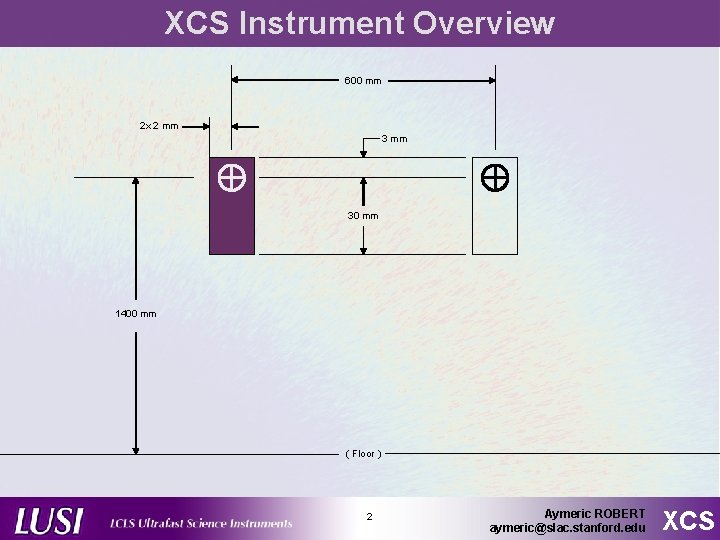 XCS Instrument Overview

600 mm

2x2 mm

3 mm

30 mm

1400 mm

( Floor )

LUSI LCLS Ultrafast Science Instruments

2

Aymeric ROBERT
aymeric@slac.stanford.edu

XCS